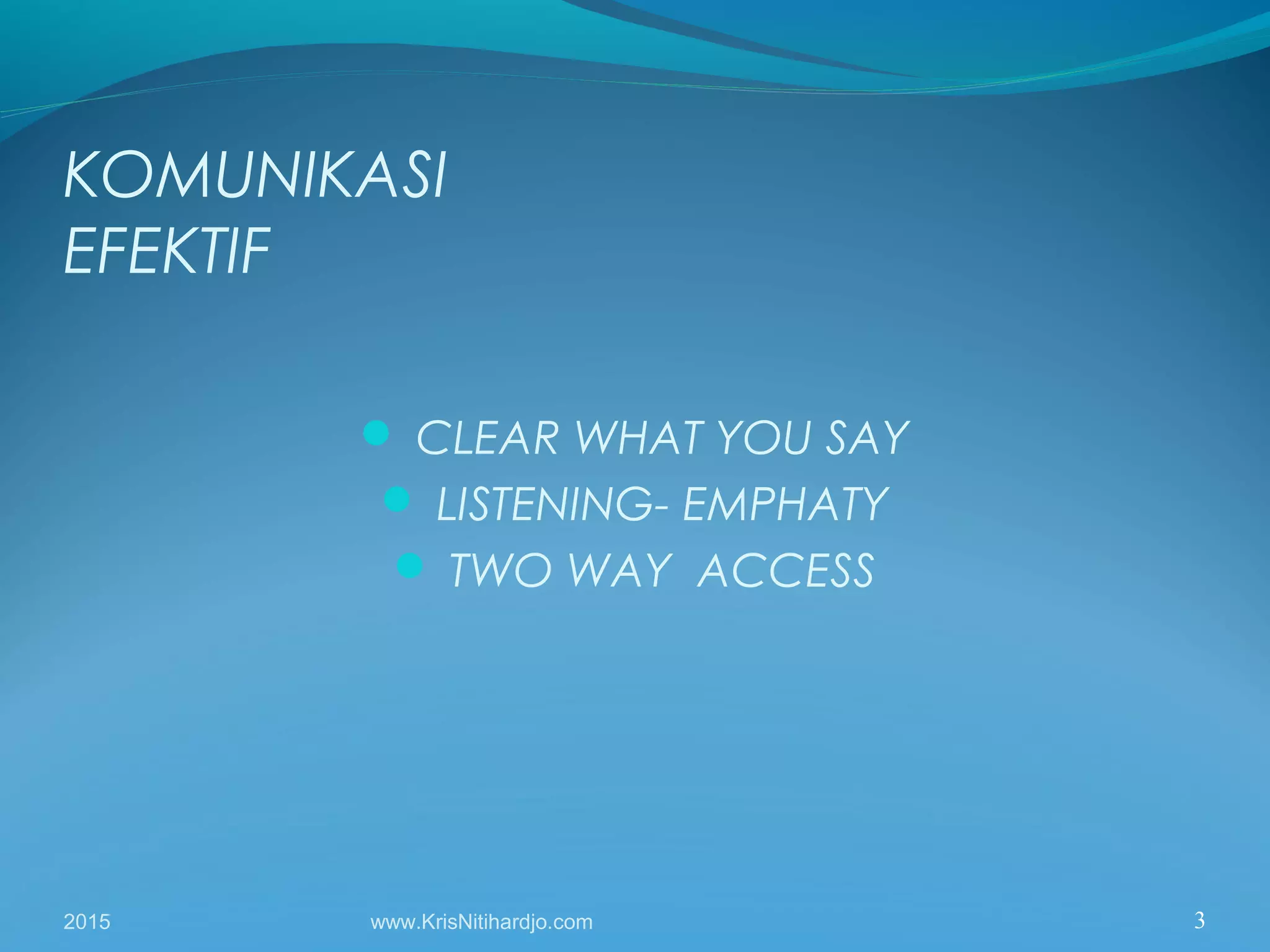 KOMUNIKASI EFEKTIF

- CLEAR WHAT YOU SAY
- LISTENING- EMPHATY
- TWO WAY ACCESS

2015

www.KrisNitihardjo.com

3